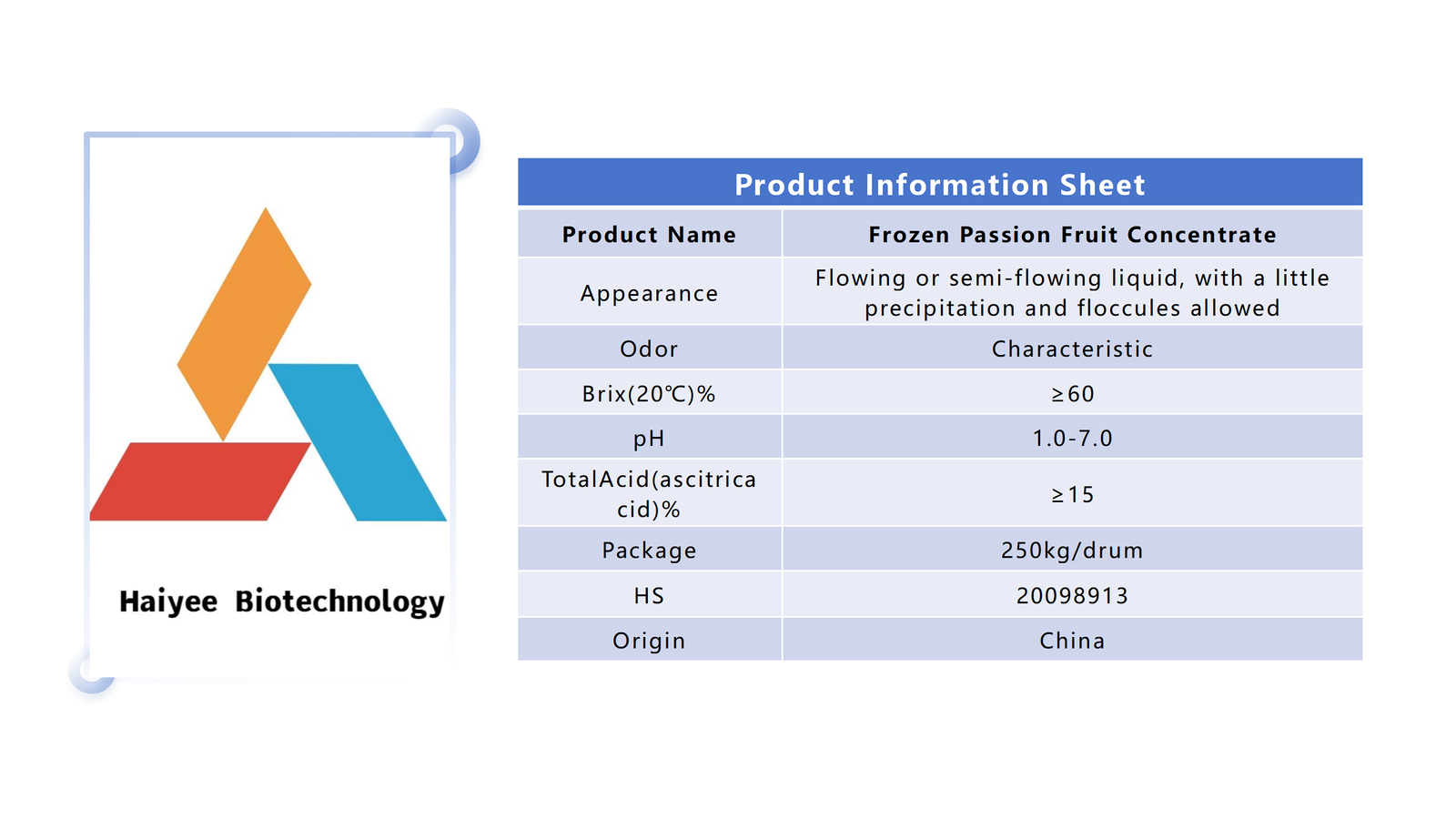 Haiyee Biotechnology

Product Information Sheet

| Product Name | Frozen Passion Fruit Concentrate |
|---|---|
| Appearance | Flowing or semi-flowing liquid, with a little precipitation and floccules allowed |
| Odor | Characteristic |
| Brix(20℃)% | ≥60 |
| pH | 1.0-7.0 |
| TotalAcid(ascitricacid)% | ≥15 |
| Package | 250kg/drum |
| HS | 20098913 |
| Origin | China |